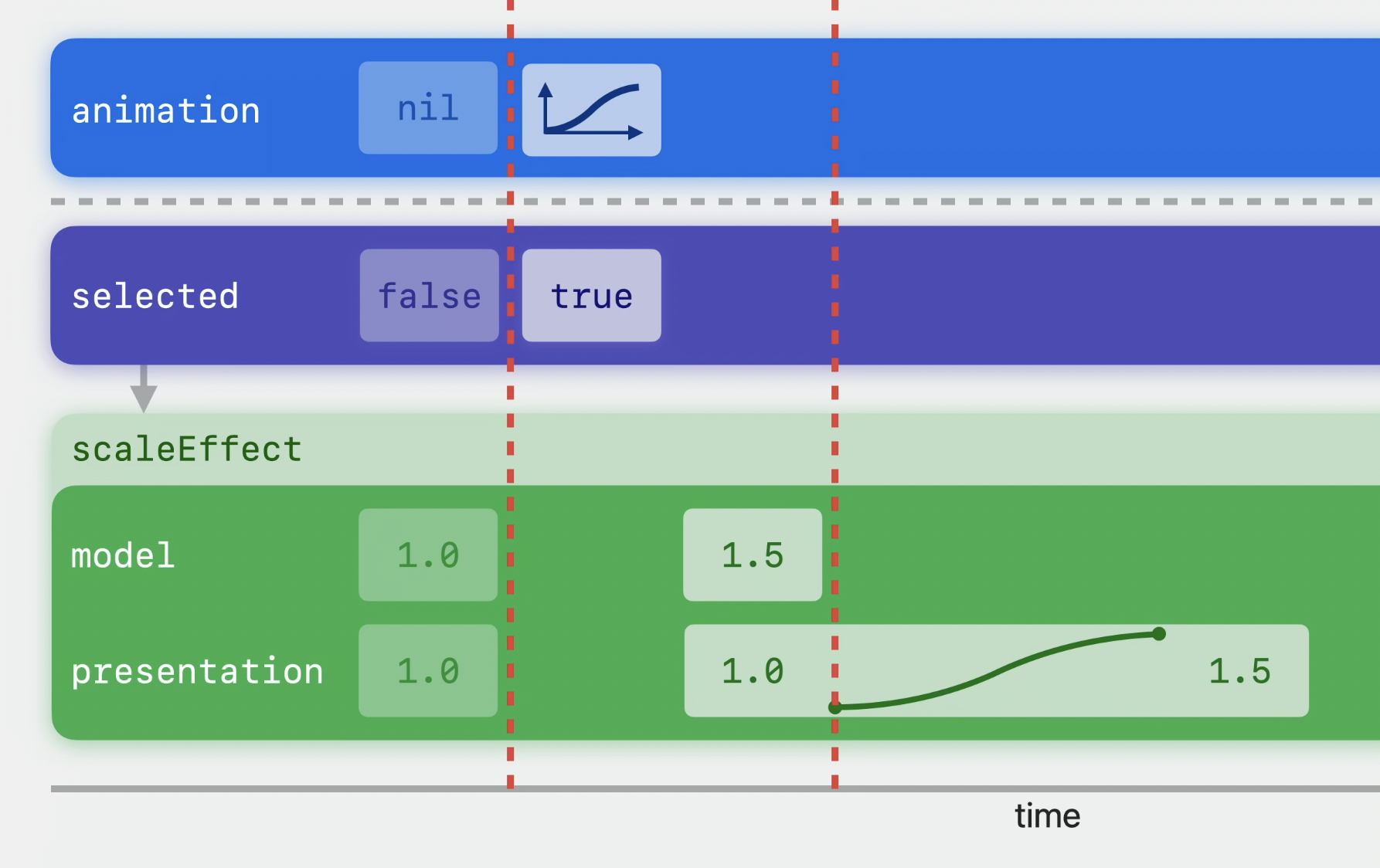 animation nil

selected false true

scaleEffect

model 1.0 1.5

presentation 1.0 1.0 1.5

time